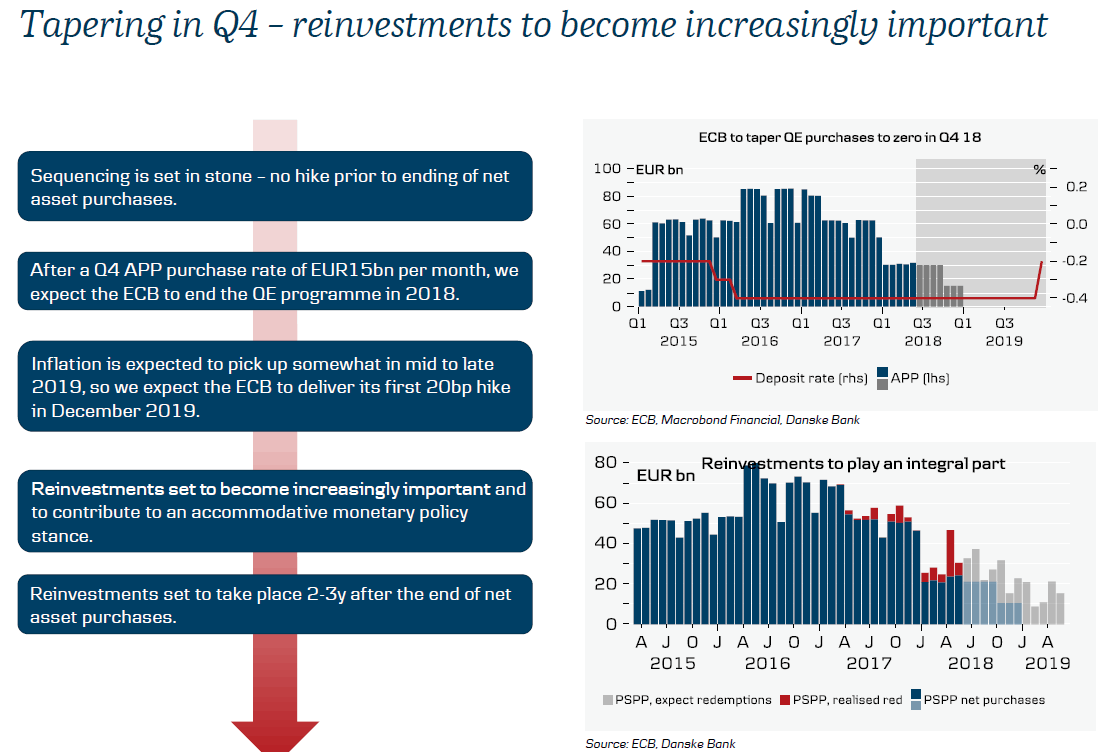 Tapering in Q4 – reinvestments to become increasingly important

Sequencing is set in stone – no hike prior to ending of net asset purchases.

After a Q4 APP purchase rate of EUR15bn per month, we expect the ECB to end the QE programme in 2018.

Inflation is expected to pick up somewhat in mid to late 2019, so we expect the ECB to deliver its first 20bp hike in December 2019.

Reinvestments set to become increasingly important and to contribute to an accommodative monetary policy stance.

Reinvestments set to take place 2-3y after the end of net asset purchases.

ECB to taper QE purchases to zero in Q4 18

EUR bn

%

100
80
60
40
20
0

0.2
0.0
-0.2
-0.4

Q1 Q3 Q1 Q3 Q1 Q3 Q1 Q3 Q1 Q3
2015 2016 2017 2018 2019

Deposit rate (rhs) APP (lhs)

Source: ECB, Macrobond Financial, Danske Bank

Reinvestments to play an integral part

EUR bn

80
60
40
20
0

A J O J A J O J A J O J A J O J A
2015 2016 2017 2018 2019

PSPP, expect redemptions PSPP, realised red PSPP net purchases

Source: ECB, Danske Bank